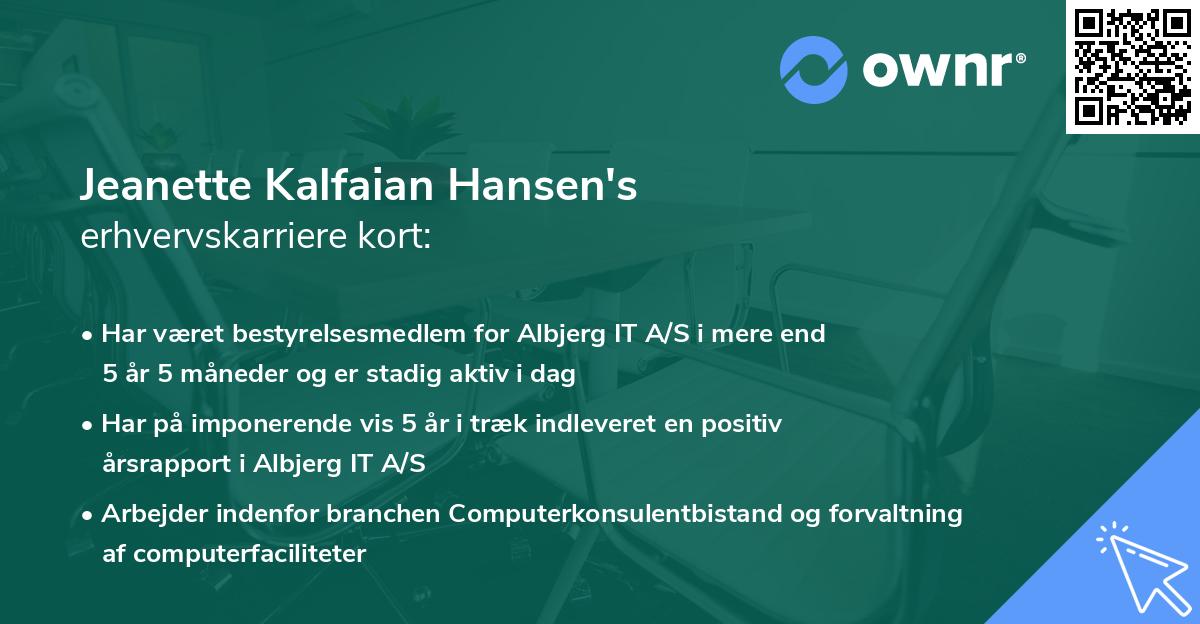 ownr®

Jeanette Kalfaian Hansen's
erhvervskarriere kort:

• Har været bestyrelsesmedlem for Albjerg IT A/S i mere end 5 år 5 måneder og er stadig aktiv i dag

• Har på imponerende vis 5 år i træk indleveret en positiv årsrapport i Albjerg IT A/S

• Arbejder indenfor branchen Computerkonsulentbistand og forvaltning af computerfaciliteter